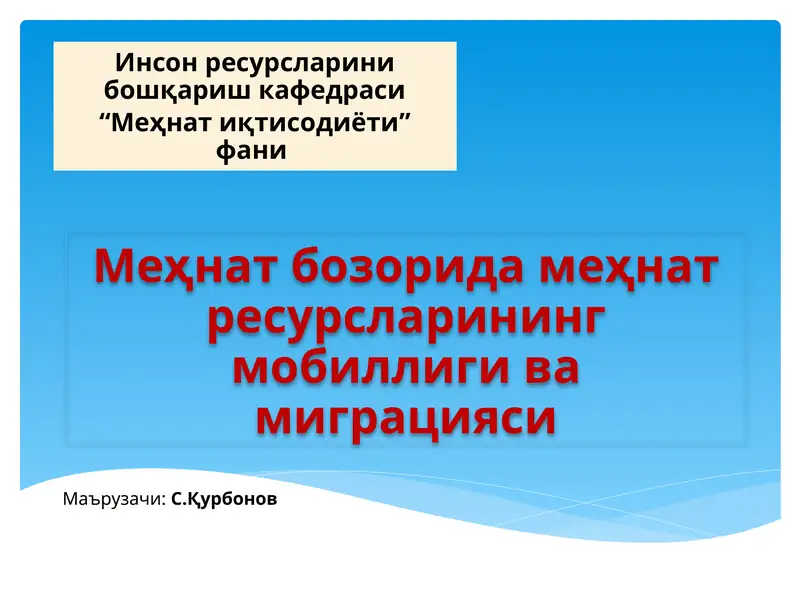 Инсон ресурсларини бошқариш кафедраси
“Меҳнат иқтисодиёти” фани

Меҳнат бозорида меҳнат ресурсларининг мобиллиги ва миграцияси

Маърузачи: С.Қурбонов